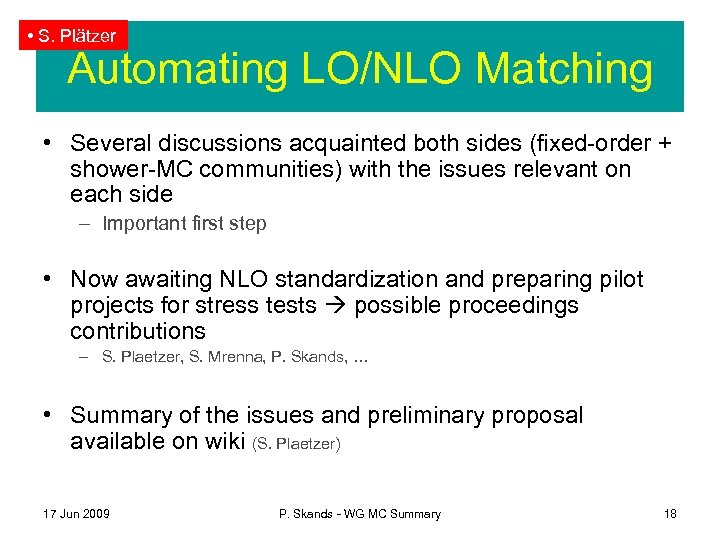 • S. Plätzer

Automating LO/NLO Matching

• Several discussions acquainted both sides (fixed-order + shower-MC communities) with the issues relevant on each side
– Important first step

• Now awaiting NLO standardization and preparing pilot projects for stress tests → possible proceedings contributions
– S. Plaetzer, S. Mrenna, P. Skands, ...

• Summary of the issues and preliminary proposal available on wiki (S. Plaetzer)

17 Jun 2009

P. Skands - WG MC Summary

18